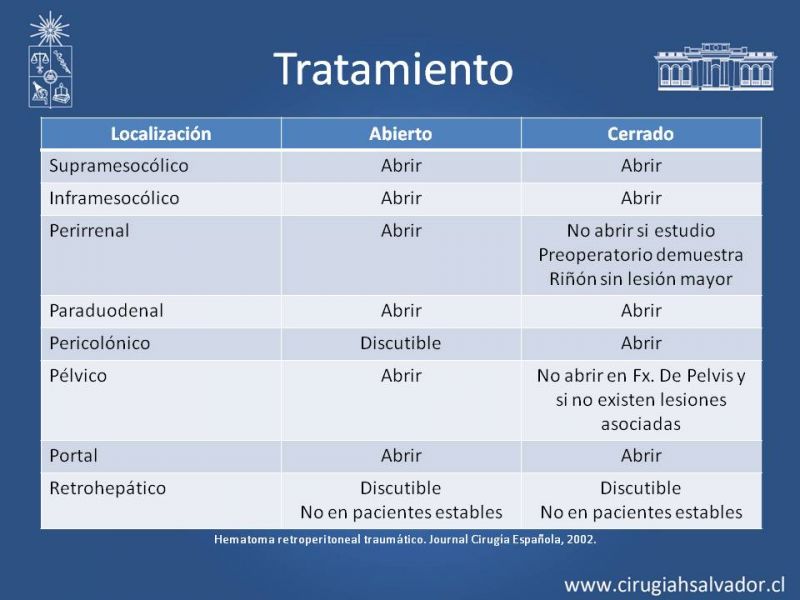 Tratamiento

| Localización | Abierto | Cerrado |
|---|---|---|
| Supramesocólico | Abrir | Abrir |
| Inframesocólico | Abrir | Abrir |
| Perirrenal | Abrir | No abrir si estudio Preoperatorio demuestra Riñón sin lesión mayor |
| Paraduodenal | Abrir | Abrir |
| Pericolónico | Discutible | Abrir |
| Pélvico | Abrir | No abrir en Fx. De Pelvis y si no existen lesiones asociadas |
| Portal | Abrir | Abrir |
| Retrohepático | Discutible No en pacientes estables | Discutible No en pacientes estables |

Hematoma retroperitoneal traumático. Journal Cirugia Española, 2002.

www.cirugiahsalvador.cl